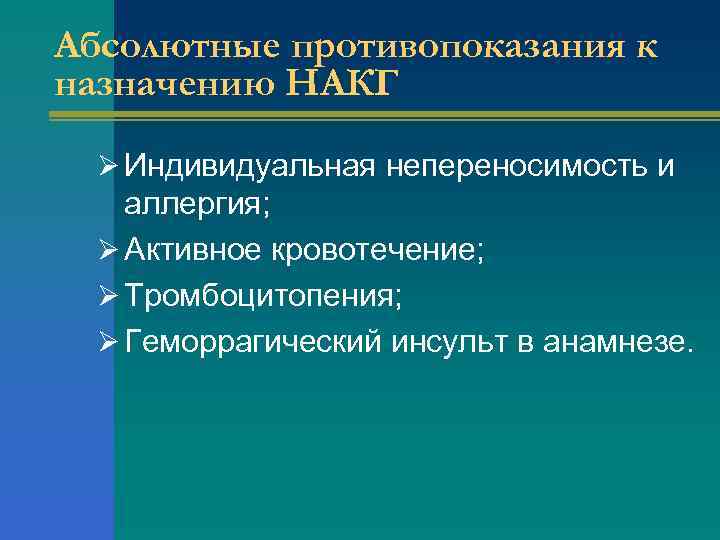 Абсолютные противопоказания к назначению НАКГ

➢ Индивидуальная непереносимость и аллергия;
➢ Активное кровотечение;
➢ Тромбоцитопения;
➢ Геморрагический инсульт в анамнезе.